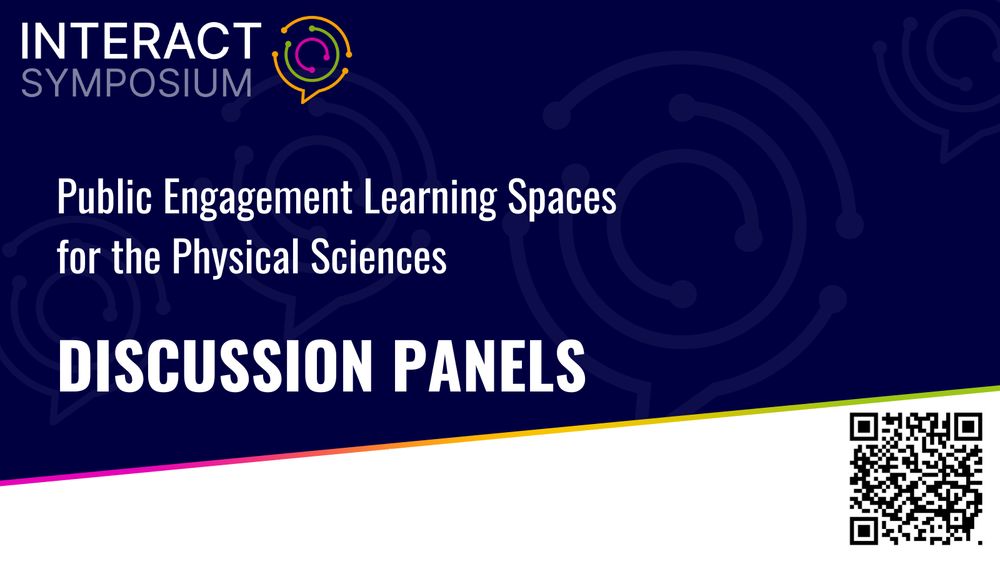 INTERACT
SYMPOSIUM

Public Engagement Learning Spaces for the Physical Sciences

DISCUSSION PANELS